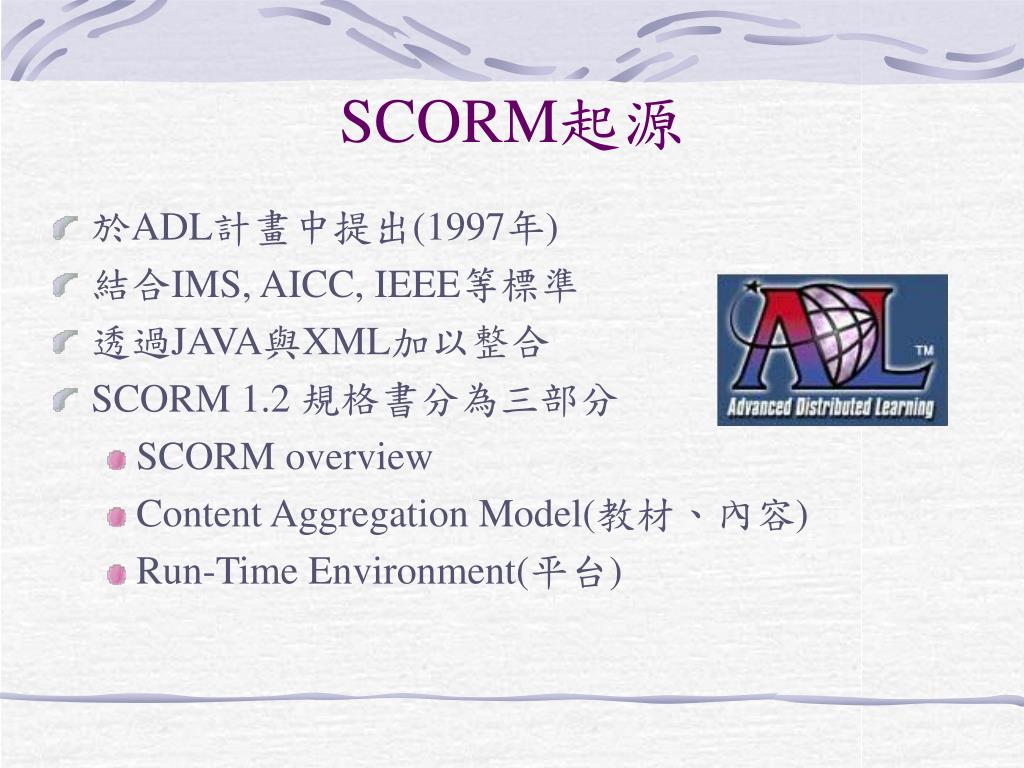 SCORM起源

於ADL計畫中提出(1997年)

結合IMS, AICC, IEEE等標準

透過JAVA與XML加以整合

SCORM 1.2 規格書分為三部分

SCORM overview

Content Aggregation Model(教材、內容)

Run-Time Environment(平台)

ADL TM
Advanced Distributed Learning